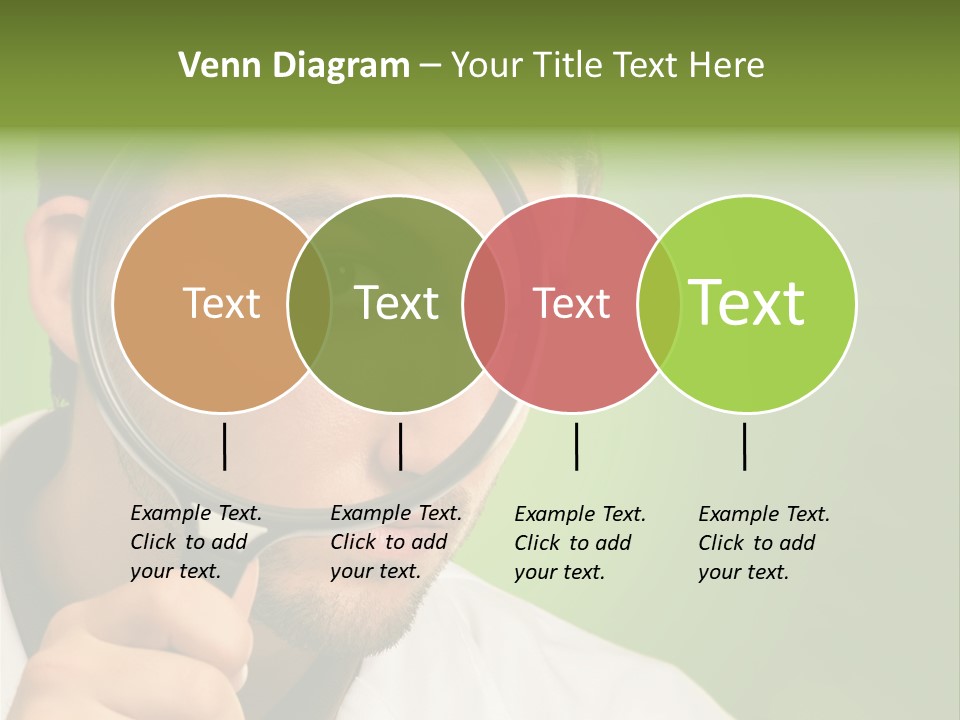 Venn Diagram – Your Title Text Here

Text

Text

Text

Text

Example Text. Click to add your text.

Example Text. Click to add your text.

Example Text. Click to add your text.

Example Text. Click to add your text.